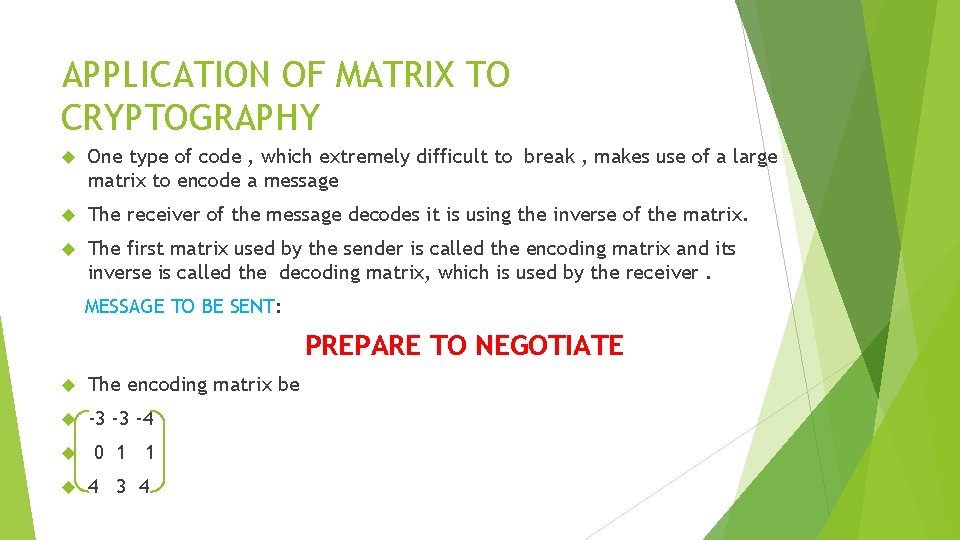 APPLICATION OF MATRIX TO CRYPTOGRAPHY

One type of code , which extremely difficult to break , makes use of a large matrix to encode a message

The receiver of the message decodes it is using the inverse of the matrix.

The first matrix used by the sender is called the encoding matrix and its inverse is called the decoding matrix, which is used by the receiver .

MESSAGE TO BE SENT:

PREPARE TO NEGOTIATE

The encoding matrix be

-3 -3 -4

0 1 1

4 3 4